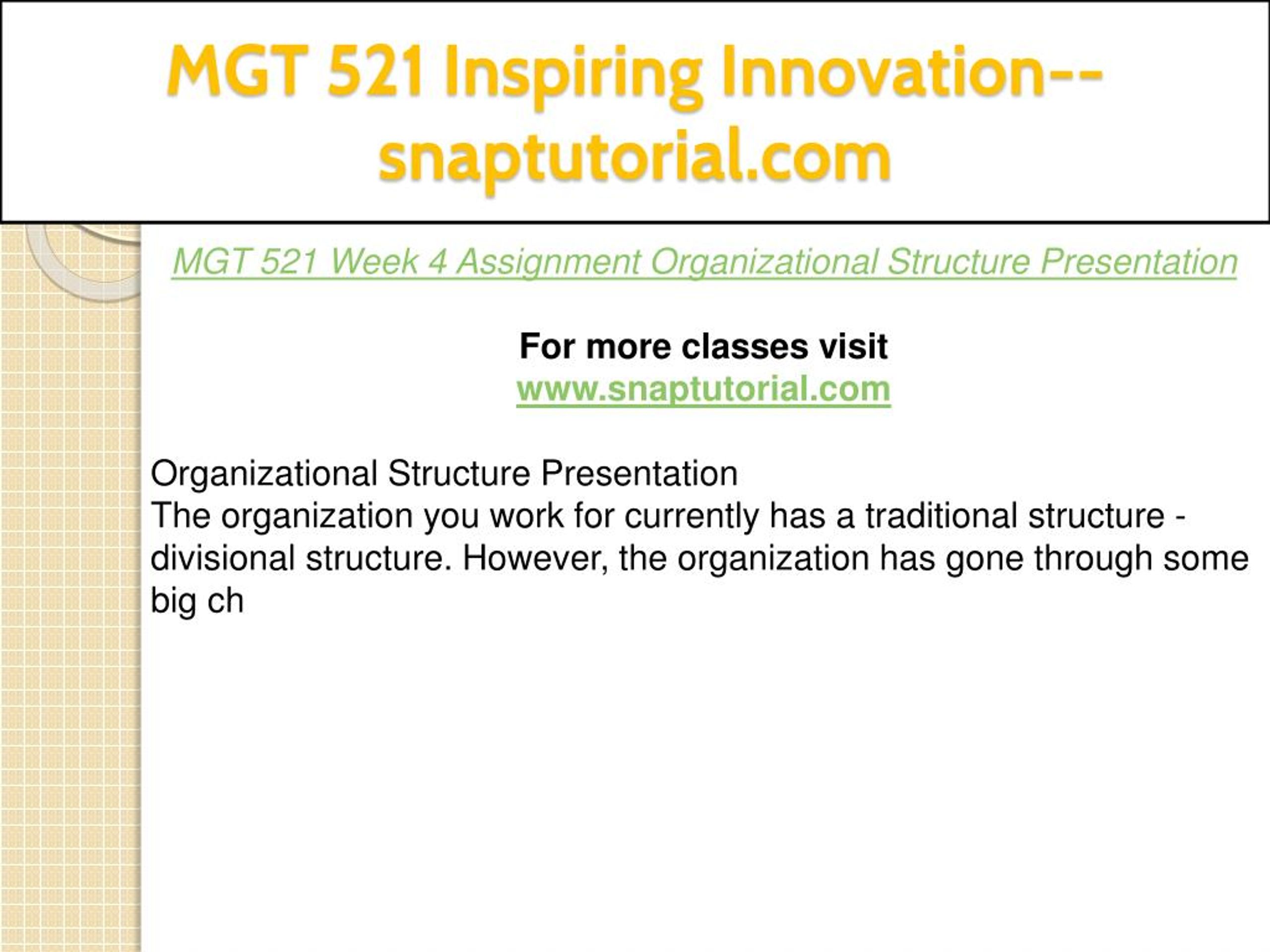 MGT 521 Inspiring Innovation--snaptutorial.com

MGT 521 Week 4 Assignment Organizational Structure Presentation

For more classes visit
www.snaptutorial.com

Organizational Structure Presentation
The organization you work for currently has a traditional structure - divisional structure. However, the organization has gone through some big ch